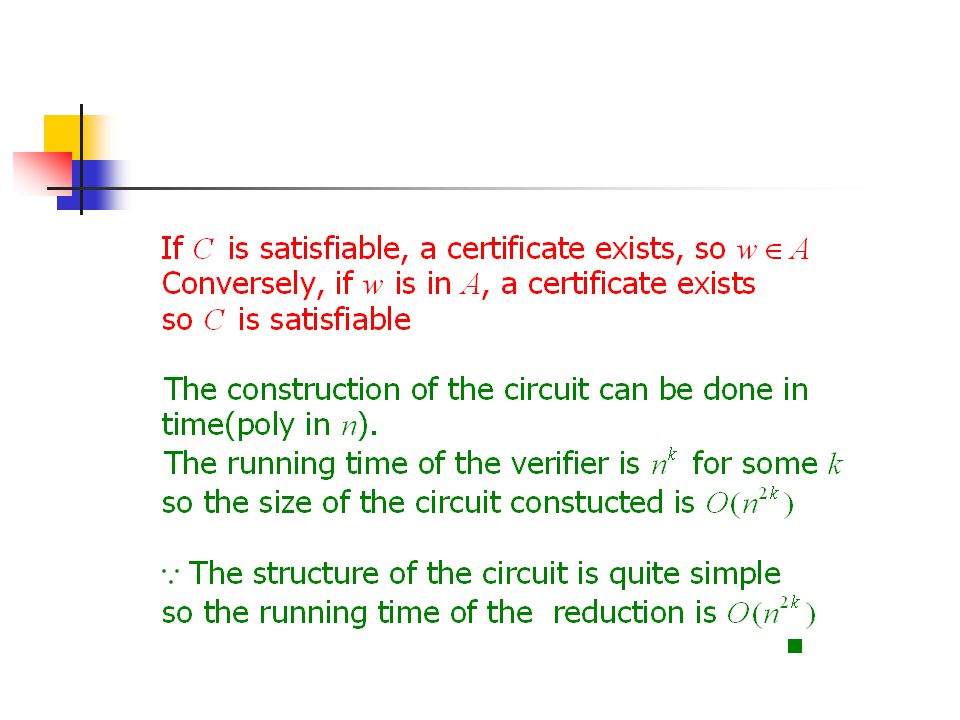 If $C$ is satisfiable, a certificate exists, so $w \in A$
Conversely, if $w$ is in $A$, a certificate exists so $C$ is satisfiable

The construction of the circuit can be done in time(poly in $n$).
The running time of the verifier is $n^k$ for some $k$ so the size of the circuit constucted is $O(n^{2k})$

$\because$ The structure of the circuit is quite simple so the running time of the reduction is $O(n^{2k})$